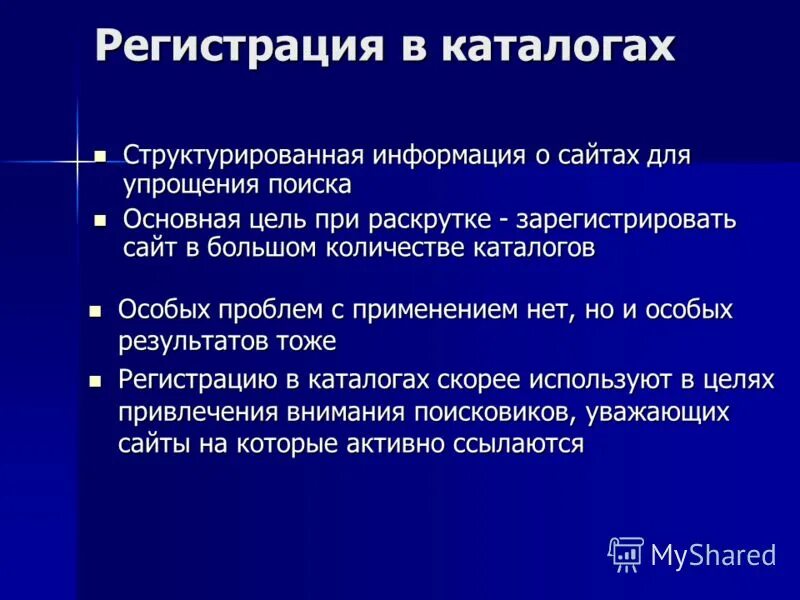 Регистрация в каталогах

- Структурированная информация о сайтах для упрощения поиска
- Основная цель при раскрутке - зарегистрировать сайт в большом количестве каталогов

- Особых проблем с применением нет, но и особых результатов тоже
- Регистрацию в каталогах скорее используют в целях привлечения внимания поисковиков, уважающих сайты на которые активно ссылаются

MyShared